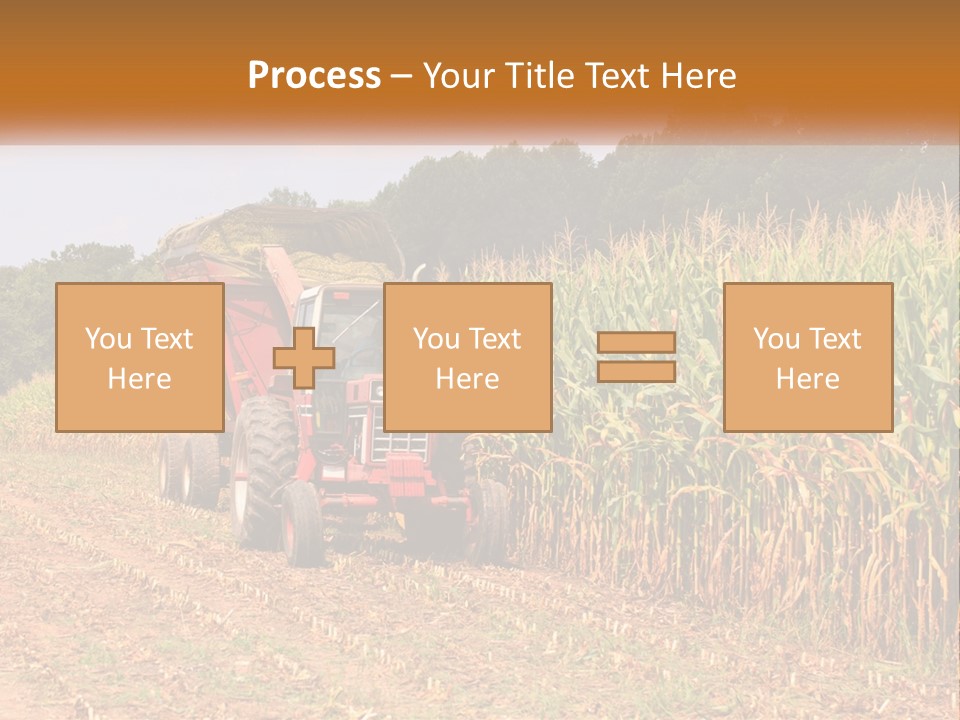 Process – Your Title Text Here

You Text Here

You Text Here

You Text Here